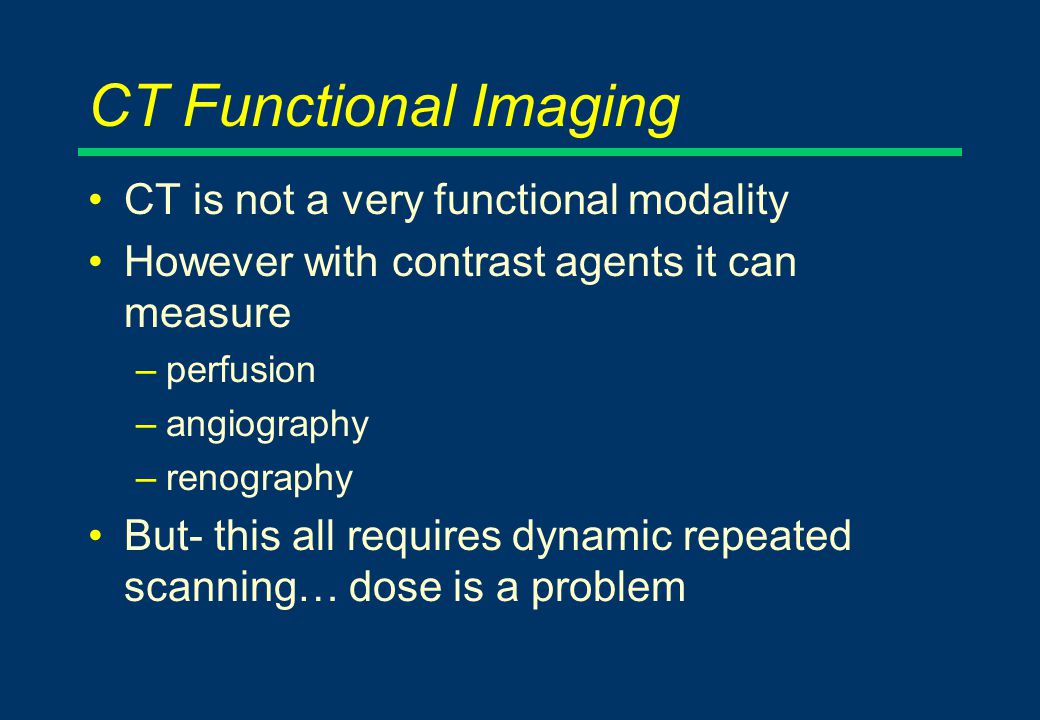 CT Functional Imaging

• CT is not a very functional modality
• However with contrast agents it can measure
– perfusion
– angiography
– renography
• But- this all requires dynamic repeated scanning… dose is a problem